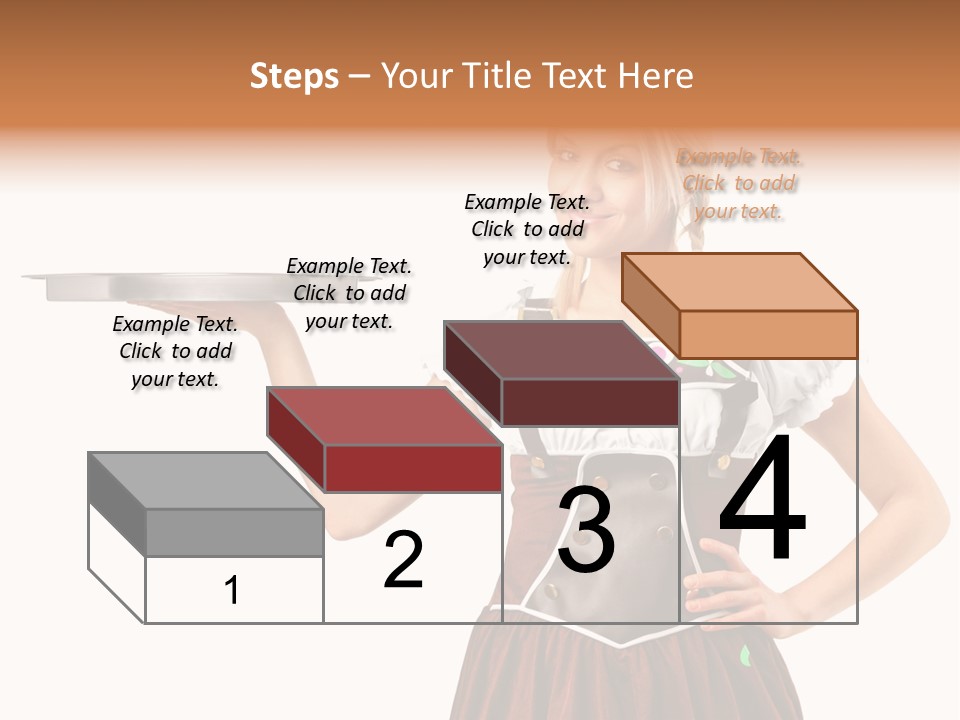 Steps – Your Title Text Here

Example Text. Click to add your text.

Example Text. Click to add your text.

Example Text. Click to add your text.

Example Text. Click to add your text.

1

2

3

4